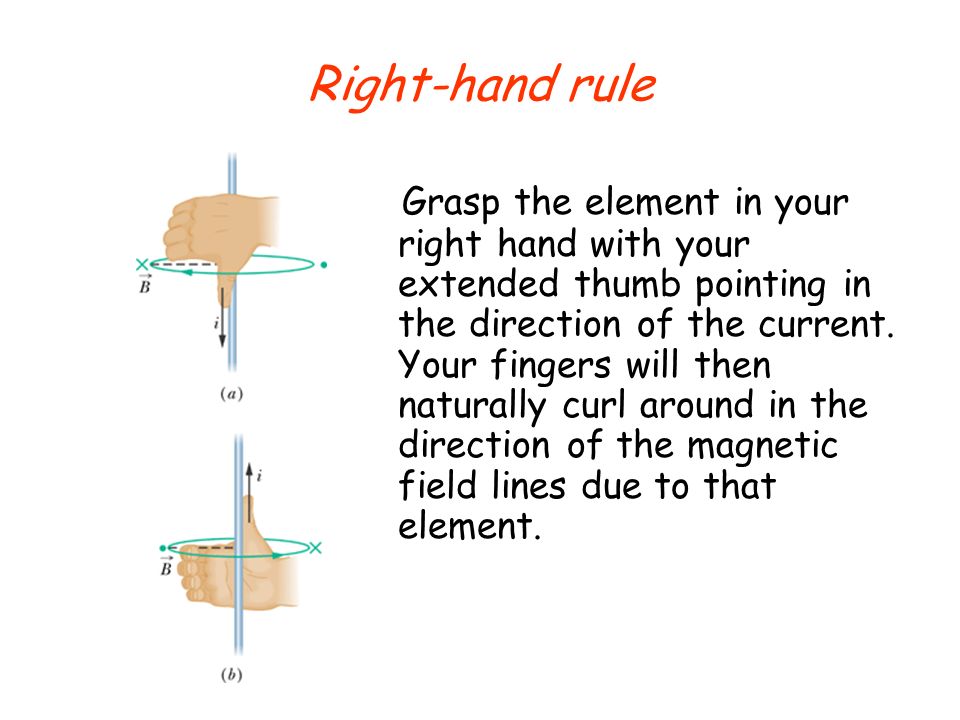 Right-hand rule

$\vec{B}$

$i$

(a)

$i$

$\vec{B}$

(b)

Grasp the element in your right hand with your extended thumb pointing in the direction of the current. Your fingers will then naturally curl around in the direction of the magnetic field lines due to that element.